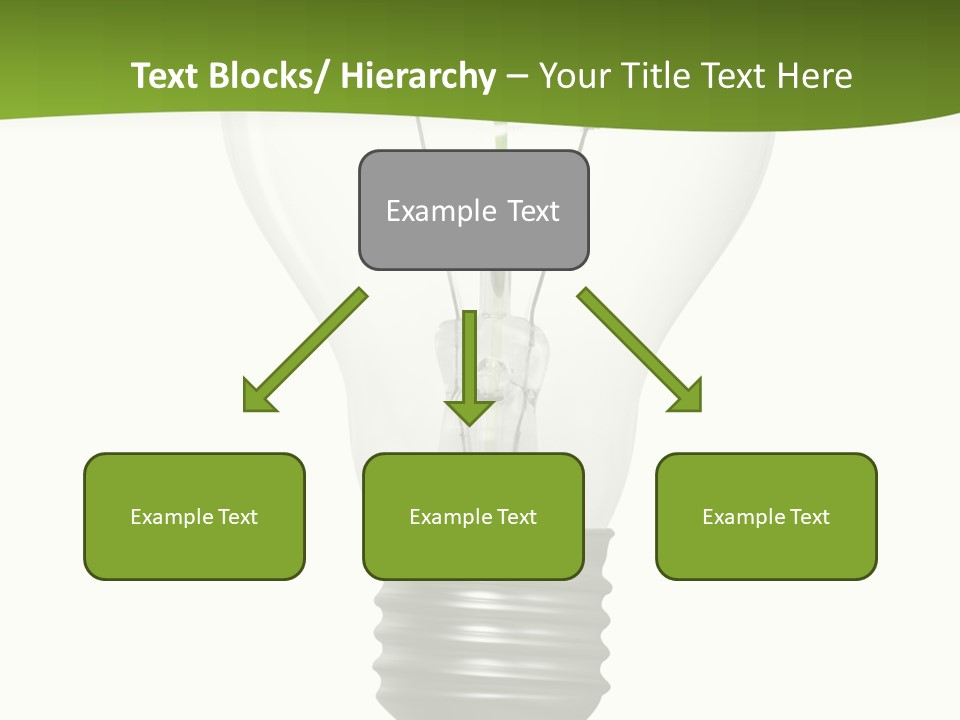 Text Blocks/ Hierarchy – Your Title Text Here

Example Text

Example Text

Example Text

Example Text